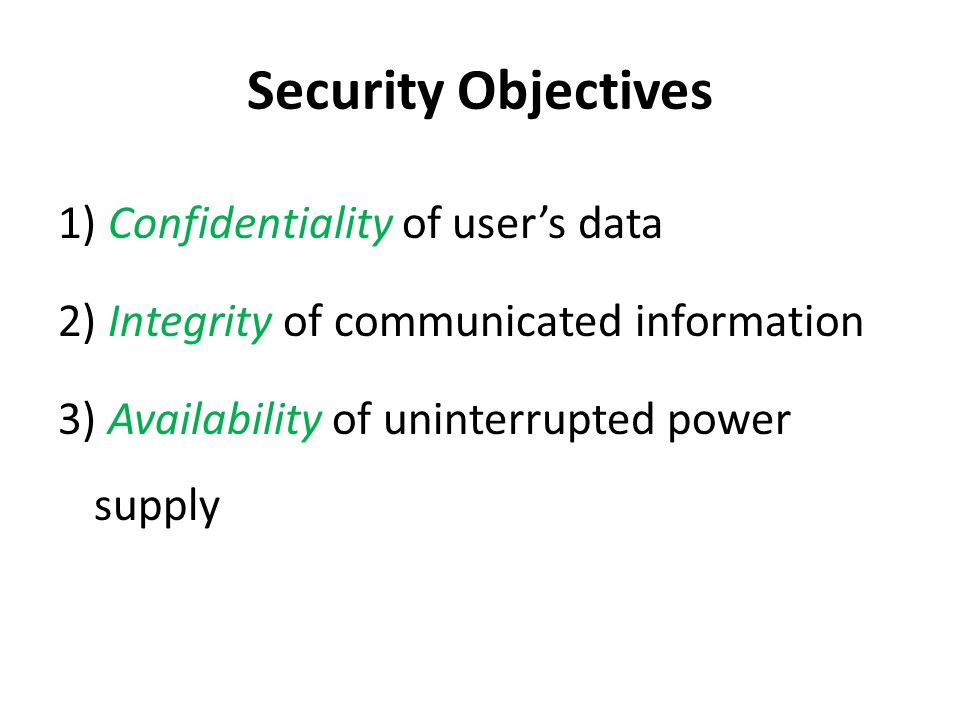 Security Objectives

1) Confidentiality of user’s data

2) Integrity of communicated information

3) Availability of uninterrupted power supply